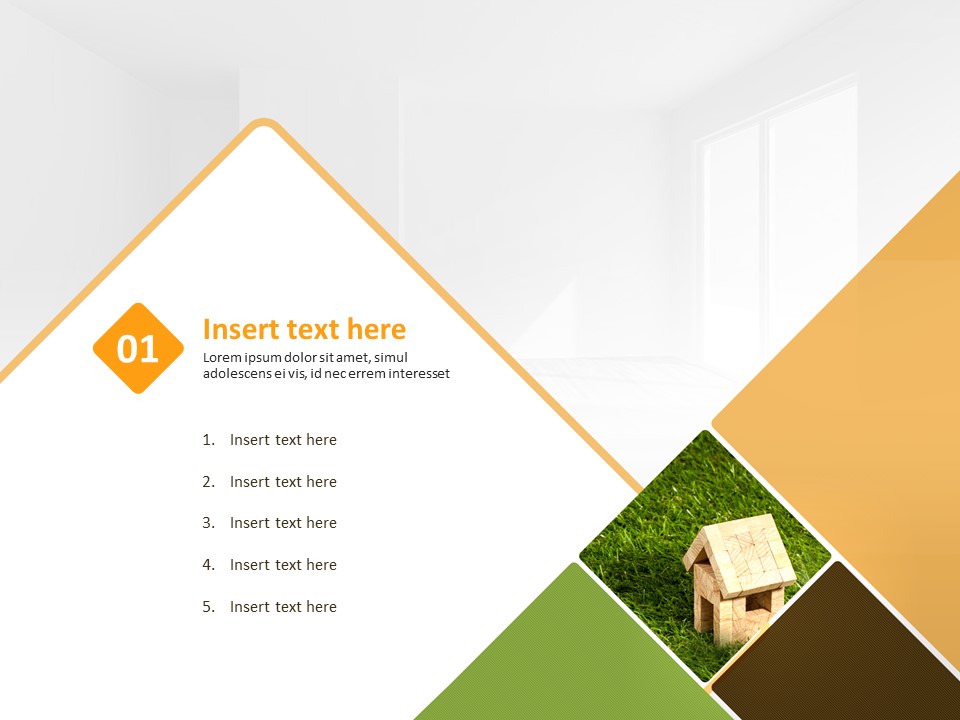 01

Insert text here

Lorem ipsum dolor sit amet, simul adolescens ei vis, id nec errem interesset

1. Insert text here
2. Insert text here
3. Insert text here
4. Insert text here
5. Insert text here